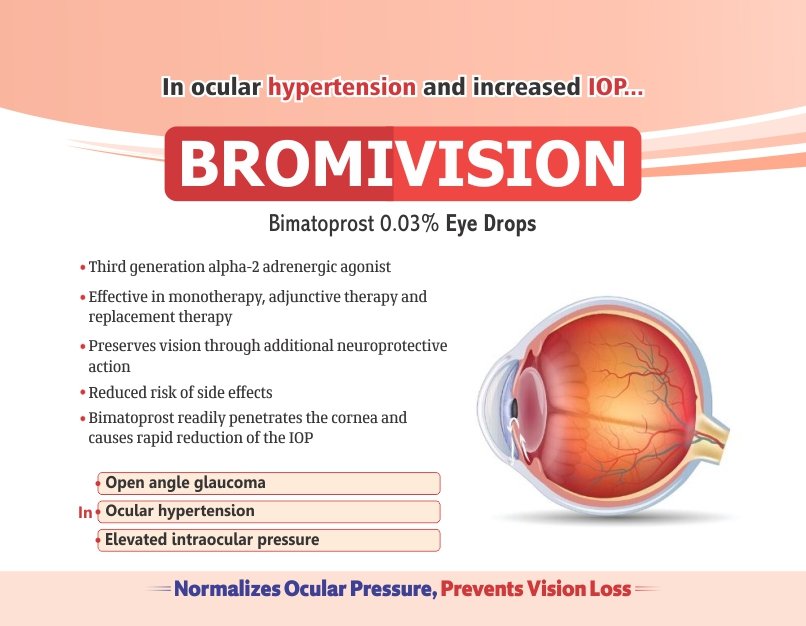 In ocular hypertension and increased IOP...

BROMIVISION

Bimatoprost 0.03% Eye Drops

• Third generation alpha-2 adrenergic agonist
• Effective in monotherapy, adjunctive therapy and replacement therapy
• Preserves vision through additional neuroprotective action
• Reduced risk of side effects
• Bimatoprost readily penetrates the cornea and causes rapid reduction of the IOP

In
• Open angle glaucoma
• Ocular hypertension
• Elevated intraocular pressure

Normalizes Ocular Pressure, Prevents Vision Loss